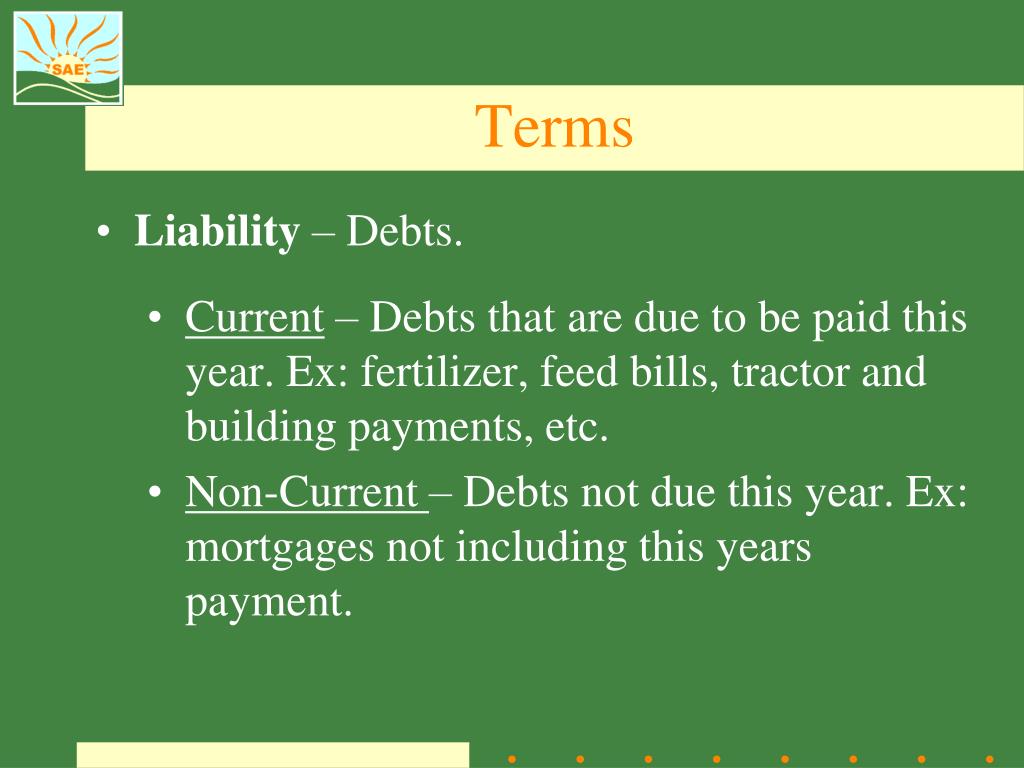 SAE

Terms

• Liability – Debts.

• Current – Debts that are due to be paid this year. Ex: fertilizer, feed bills, tractor and building payments, etc.

• Non-Current – Debts not due this year. Ex: mortgages not including this years payment.